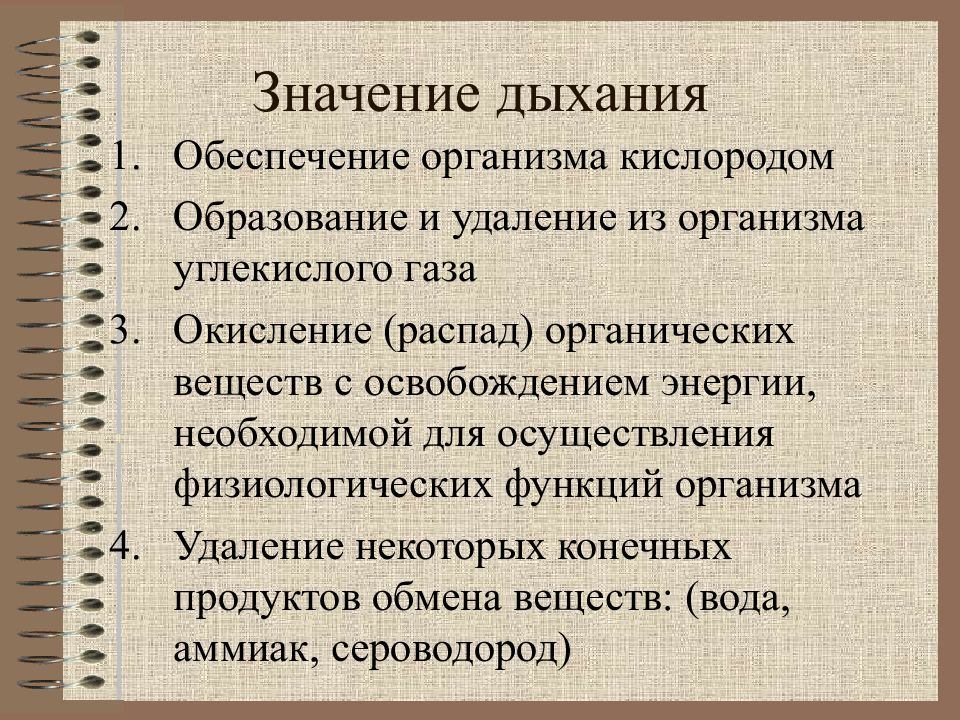 Значение дыхания

1. Обеспечение организма кислородом
2. Образование и удаление из организма углекислого газа
3. Окисление (распад) органических веществ с освобождением энергии, необходимой для осуществления физиологических функций организма
4. Удаление некоторых конечных продуктов обмена веществ: (вода, аммиак, сероводород)